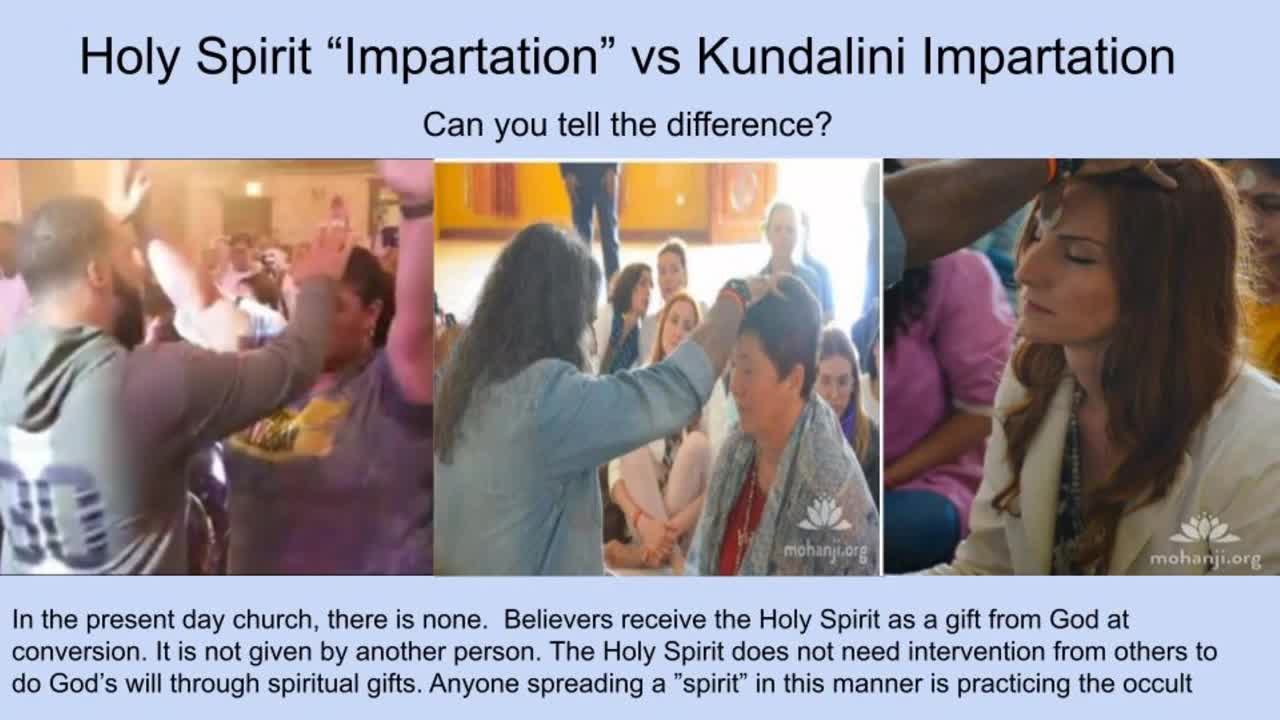 Holy Spirit “Impartation” vs Kundalini Impartation

Can you tell the difference?

30

mohanji.org

mohanji.org

In the present day church, there is none. Believers receive the Holy Spirit as a gift from God at conversion. It is not given by another person. The Holy Spirit does not need intervention from others to do God’s will through spiritual gifts. Anyone spreading a ”spirit” in this manner is practicing the occult